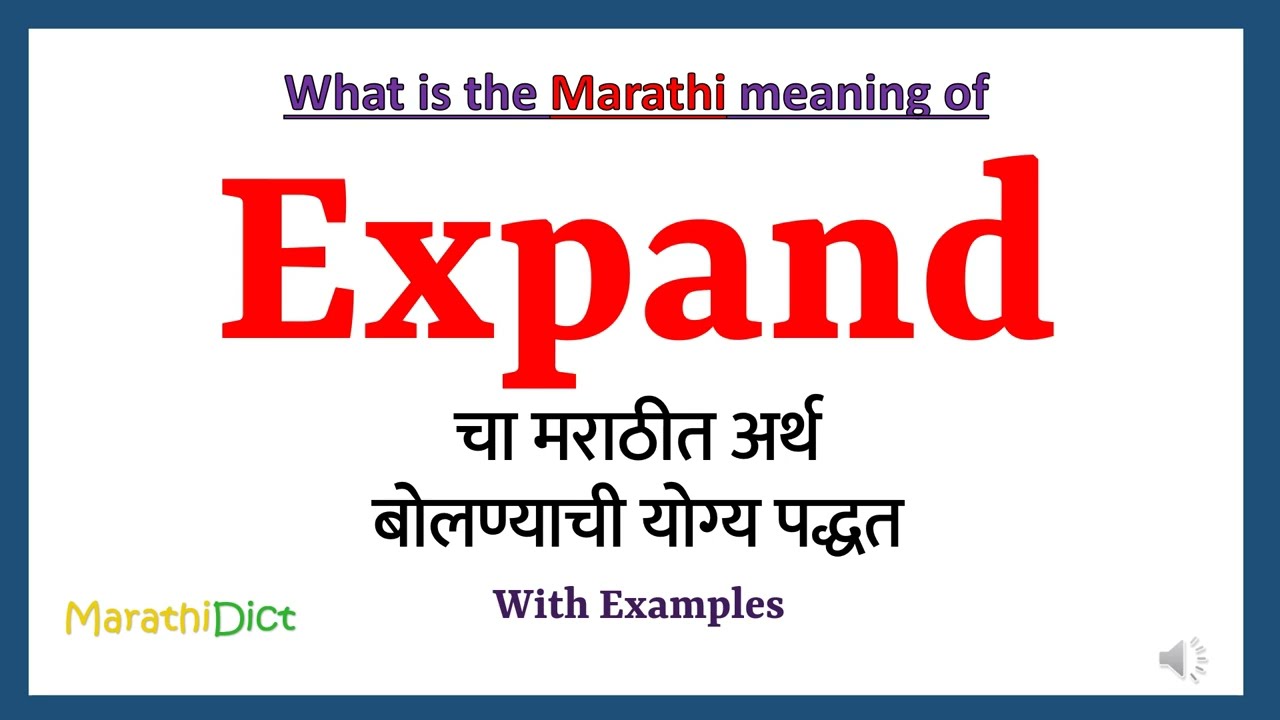 What is the Marathi meaning of

Expand

चा मराठीत अर्थ
बोलण्याची योग्य पद्धत

With Examples

MarathiDict